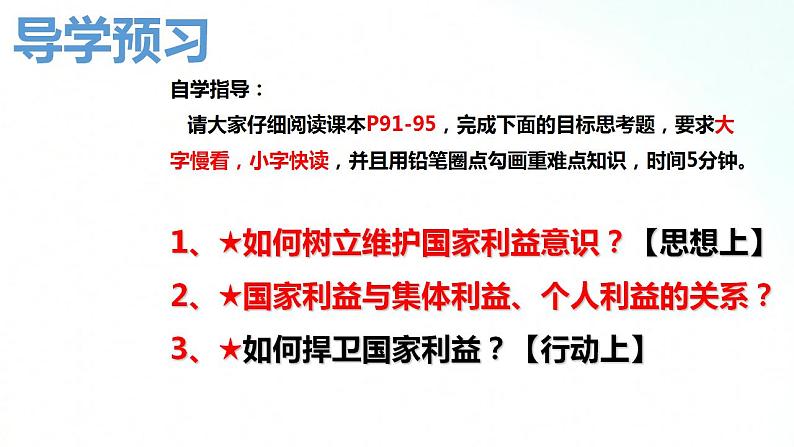 导学预习

自学指导：

请大家仔细阅读课本P91-95，完成下面的目标思考题，要求大字慢看，小字快读，并且用铅笔圈点勾画重难点知识，时间5分钟。

1、★如何树立维护国家利益意识？【思想上】

2、★国家利益与集体利益、个人利益的关系？

3、★如何捍卫国家利益？【行动上】